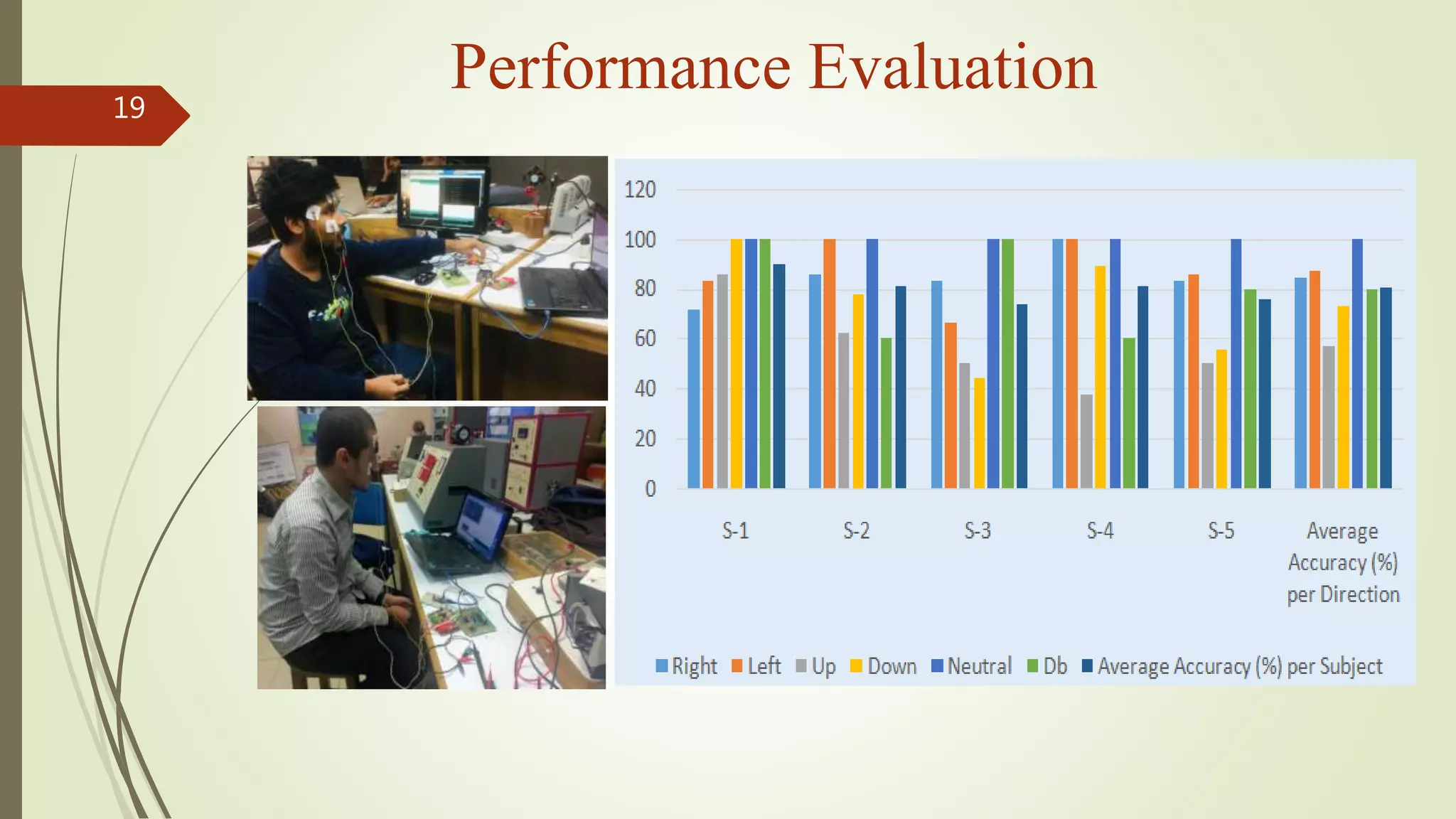 Performance Evaluation

19

120
100
80
60
40
20
0

S-1
S-2
S-3
S-4
S-5
Average Accuracy (%) per Direction

Right
Left
Up
Down
Neutral
Db
Average Accuracy (%) per Subject